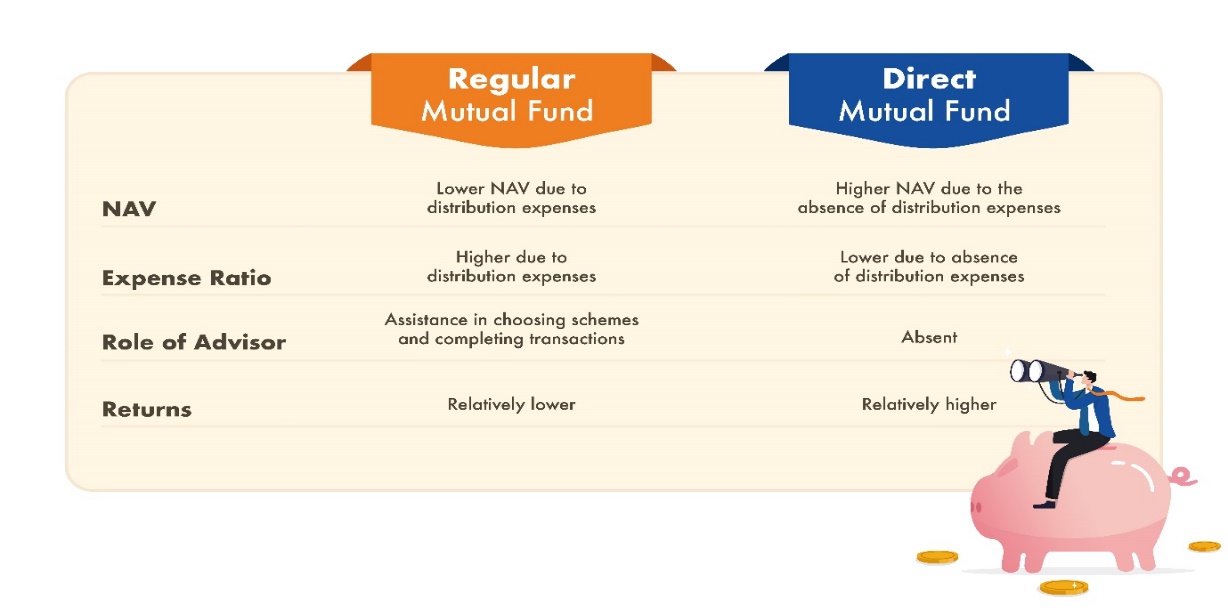 |  | Regular Mutual Fund | Direct Mutual Fund |
|---|---|---|
| NAV | Lower NAV due to distribution expenses | Higher NAV due to the absence of distribution expenses |
| Expense Ratio | Higher due to distribution expenses | Lower due to absence of distribution expenses |
| Role of Advisor | Assistance in choosing schemes and completing transactions | Absent |
| Returns | Relatively lower | Relatively higher |